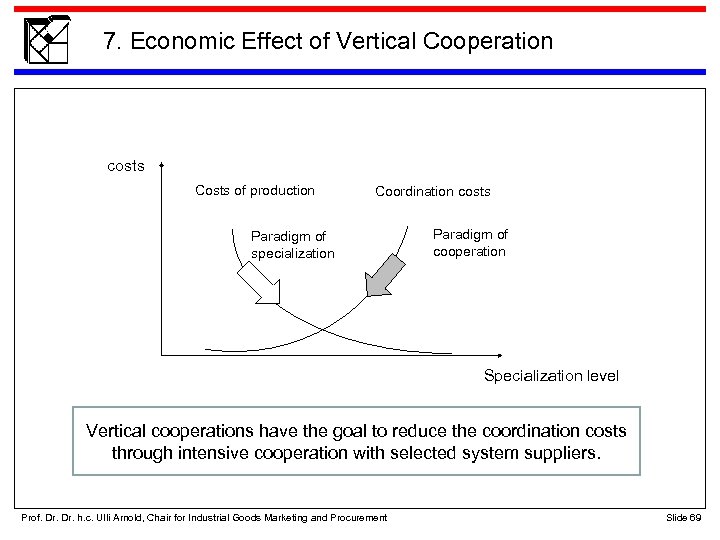 7. Economic Effect of Vertical Cooperation

costs

Costs of production

Coordination costs

Paradigm of specialization

Paradigm of cooperation

Specialization level

Vertical cooperations have the goal to reduce the coordination costs through intensive cooperation with selected system suppliers.

Prof. Dr. Dr. h.c. Ulli Arnold, Chair for Industrial Goods Marketing and Procurement

Slide 69